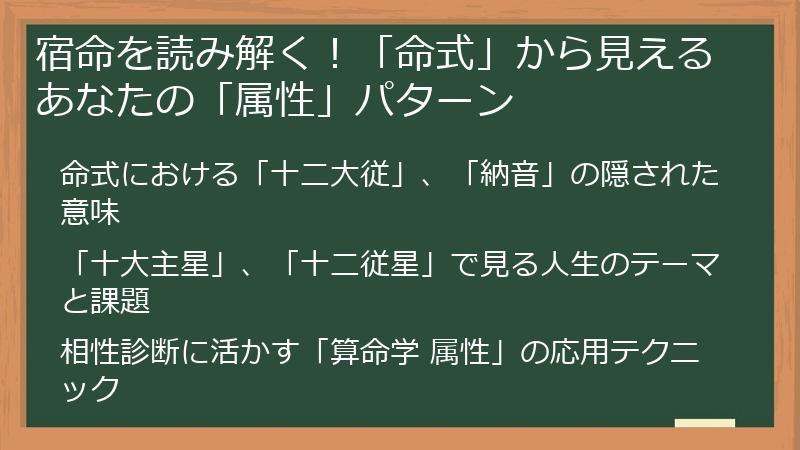 宿命を読み解く！「命式」から見えるあなたの「属性」パターン

命式における「十二大従」、「納音」の隠された意味

「十大主星」、「十二従星」で見る人生のテーマと課題

相性診断に活かす「算命学 属性」の応用テクニック